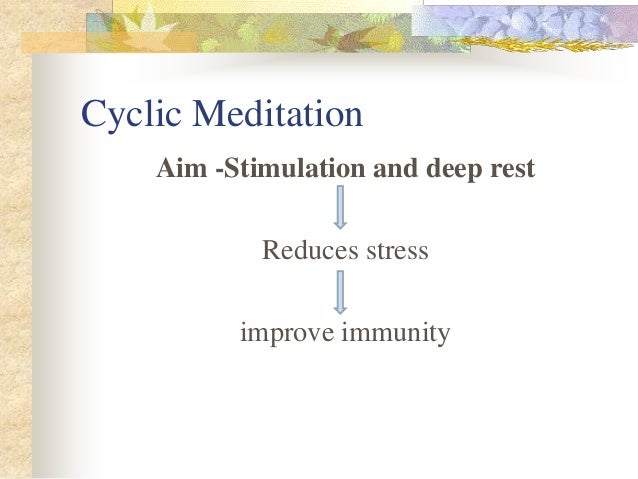 Cyclic Meditation

Aim -Stimulation and deep rest

Reduces stress

improve immunity